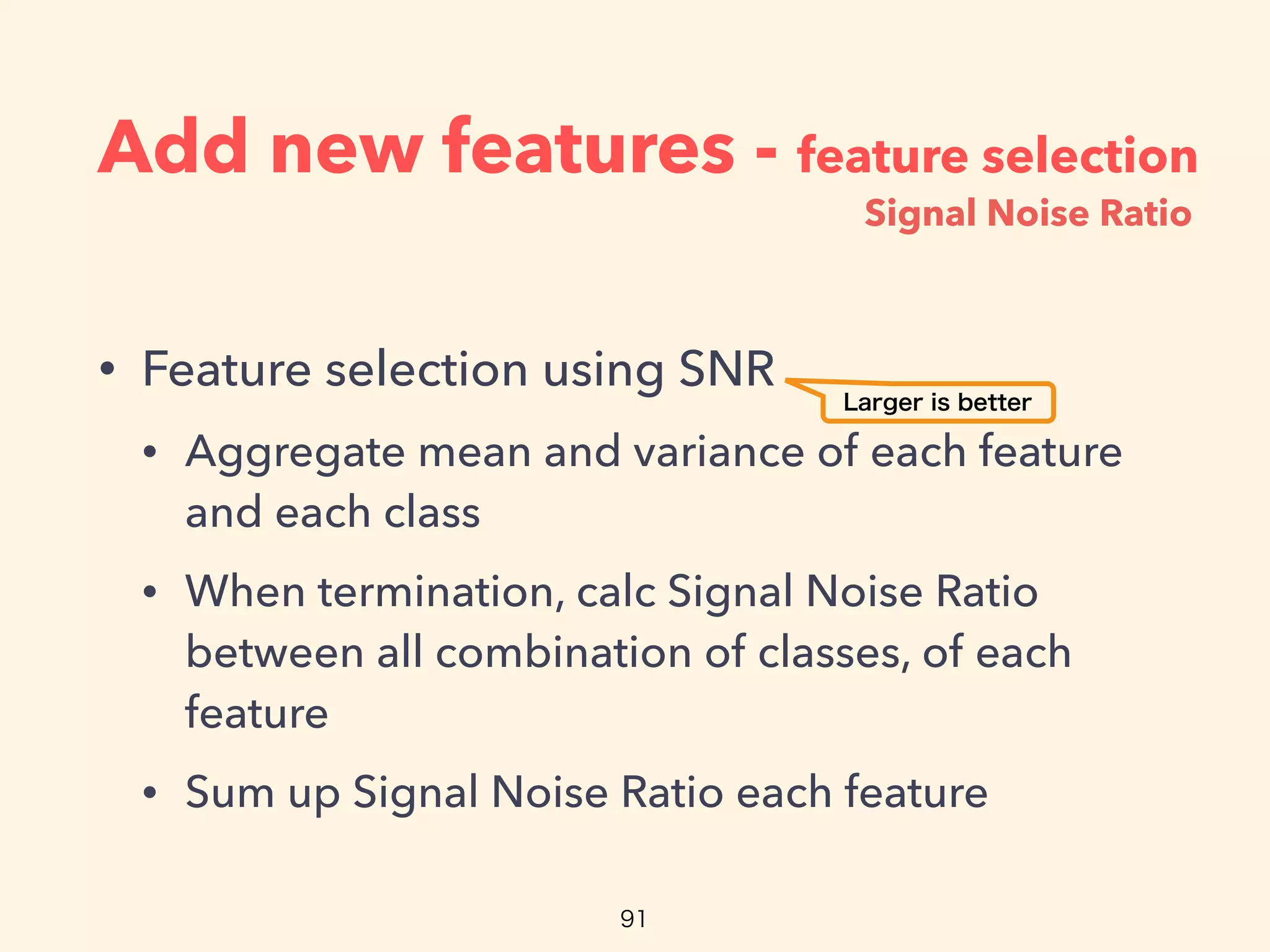 Add new features - feature selection
Signal Noise Ratio

• Feature selection using SNR

Larger is better

• Aggregate mean and variance of each feature and each class

• When termination, calc Signal Noise Ratio between all combination of classes, of each feature

• Sum up Signal Noise Ratio each feature

91